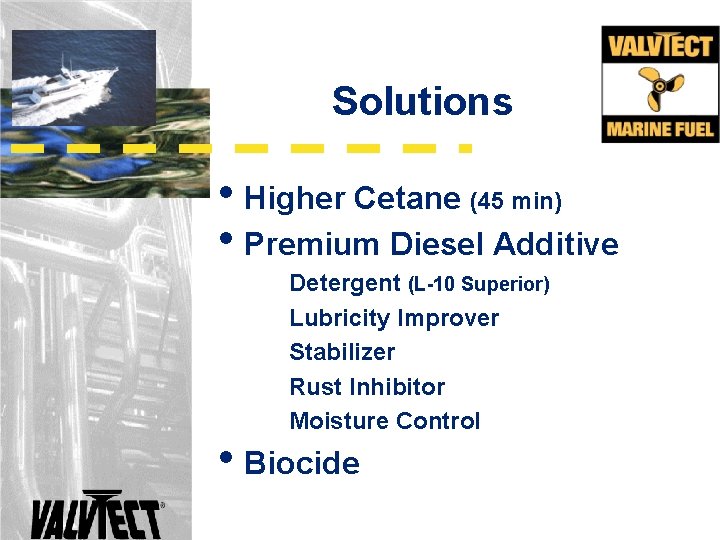 VALVTECT
MARINE FUEL

Solutions

• Higher Cetane (45 min)
• Premium Diesel Additive
Detergent (L-10 Superior)
Lubricity Improver
Stabilizer
Rust Inhibitor
Moisture Control
• Biocide

VALVTECT®